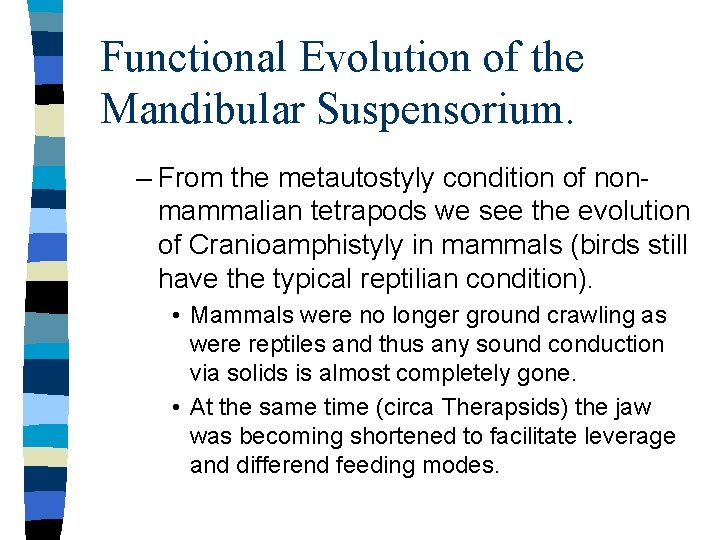 Functional Evolution of the Mandibular Suspensorium.

– From the metautostyly condition of non-mammalian tetrapods we see the evolution of Cranioamphistyly in mammals (birds still have the typical reptilian condition).

• Mammals were no longer ground crawling as were reptiles and thus any sound conduction via solids is almost completely gone.

• At the same time (circa Therapsids) the jaw was becoming shortened to facilitate leverage and differend feeding modes.